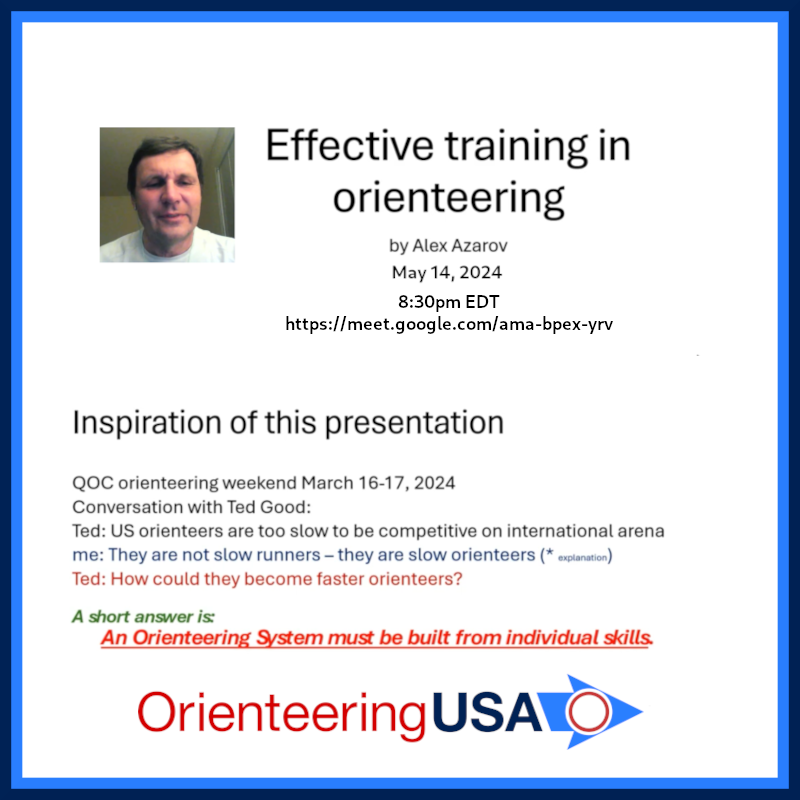 Effective training in orienteering

by Alex Azarov
May 14, 2024
8:30pm EDT
https://meet.google.com/ama-bpex-yrv

Inspiration of this presentation

QOC orienteering weekend March 16-17, 2024
Conversation with Ted Good:
Ted: US orienteers are too slow to be competitive on international arena
me: They are not slow runners – they are slow orienteers (* explanation)
Ted: How could they become faster orienteers?

A short answer is:
An Orienteering System must be built from individual skills.

OrienteeringUSA